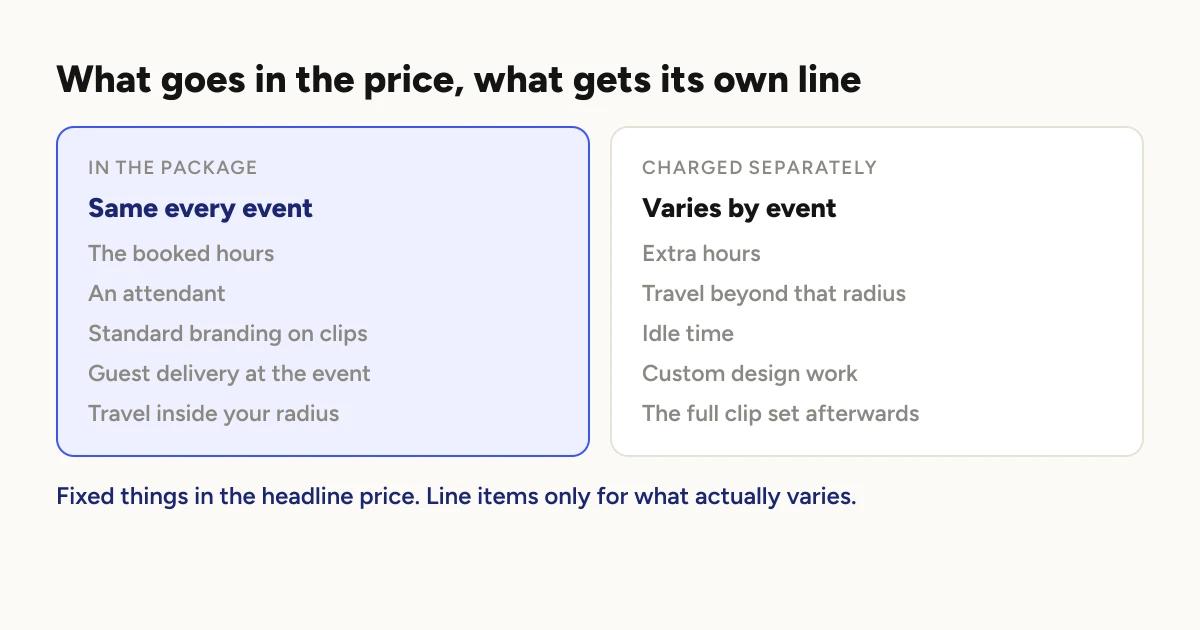 What goes in the price, what gets its own line

IN THE PACKAGE

Same every event

The booked hours

An attendant

Standard branding on clips

Guest delivery at the event

Travel inside your radius

CHARGED SEPARATELY

Varies by event

Extra hours

Travel beyond that radius

Idle time

Custom design work

The full clip set afterwards

Fixed things in the headline price. Line items only for what actually varies.